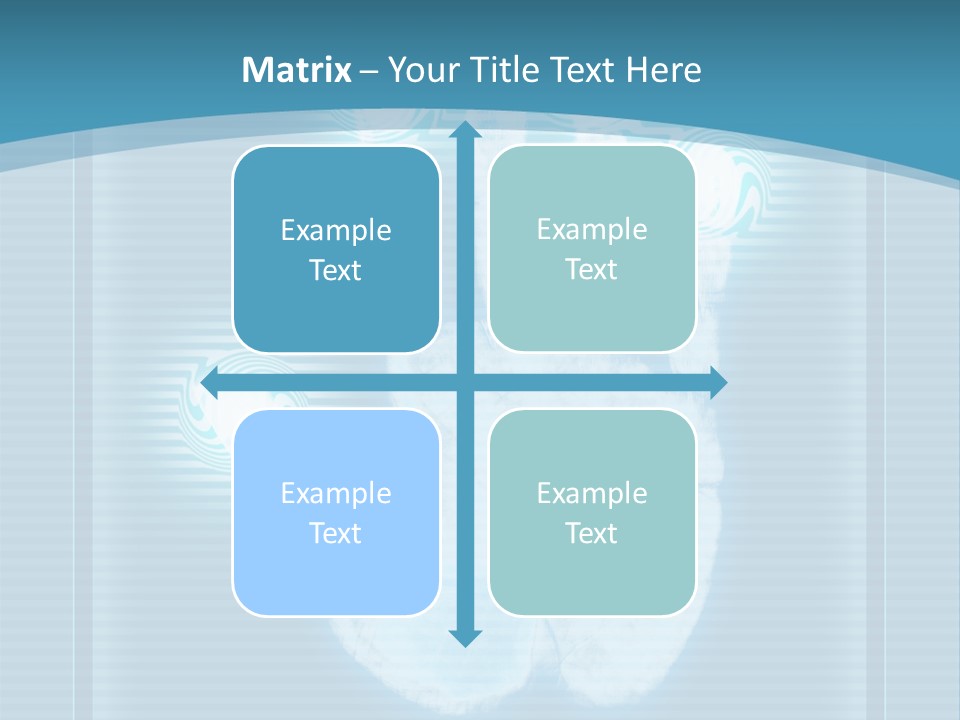 Matrix – Your Title Text Here

Example Text

Example Text

Example Text

Example Text